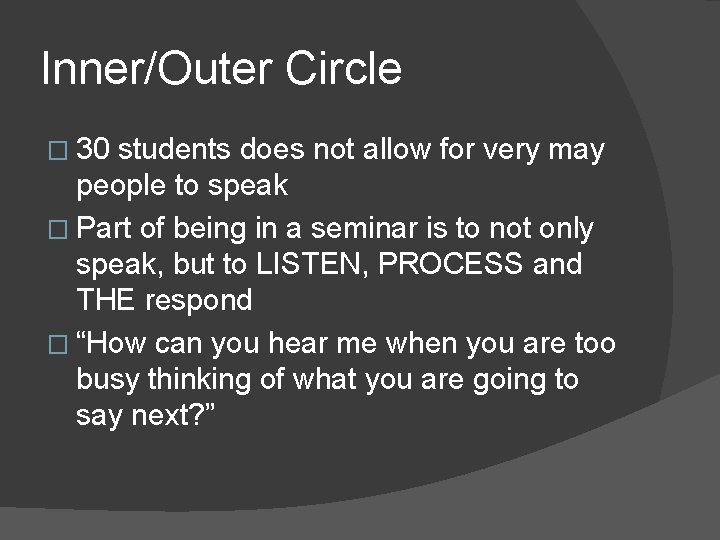 Inner/Outer Circle

□ 30 students does not allow for very may people to speak

□ Part of being in a seminar is to not only speak, but to LISTEN, PROCESS and THE respond

□ “How can you hear me when you are too busy thinking of what you are going to say next?”